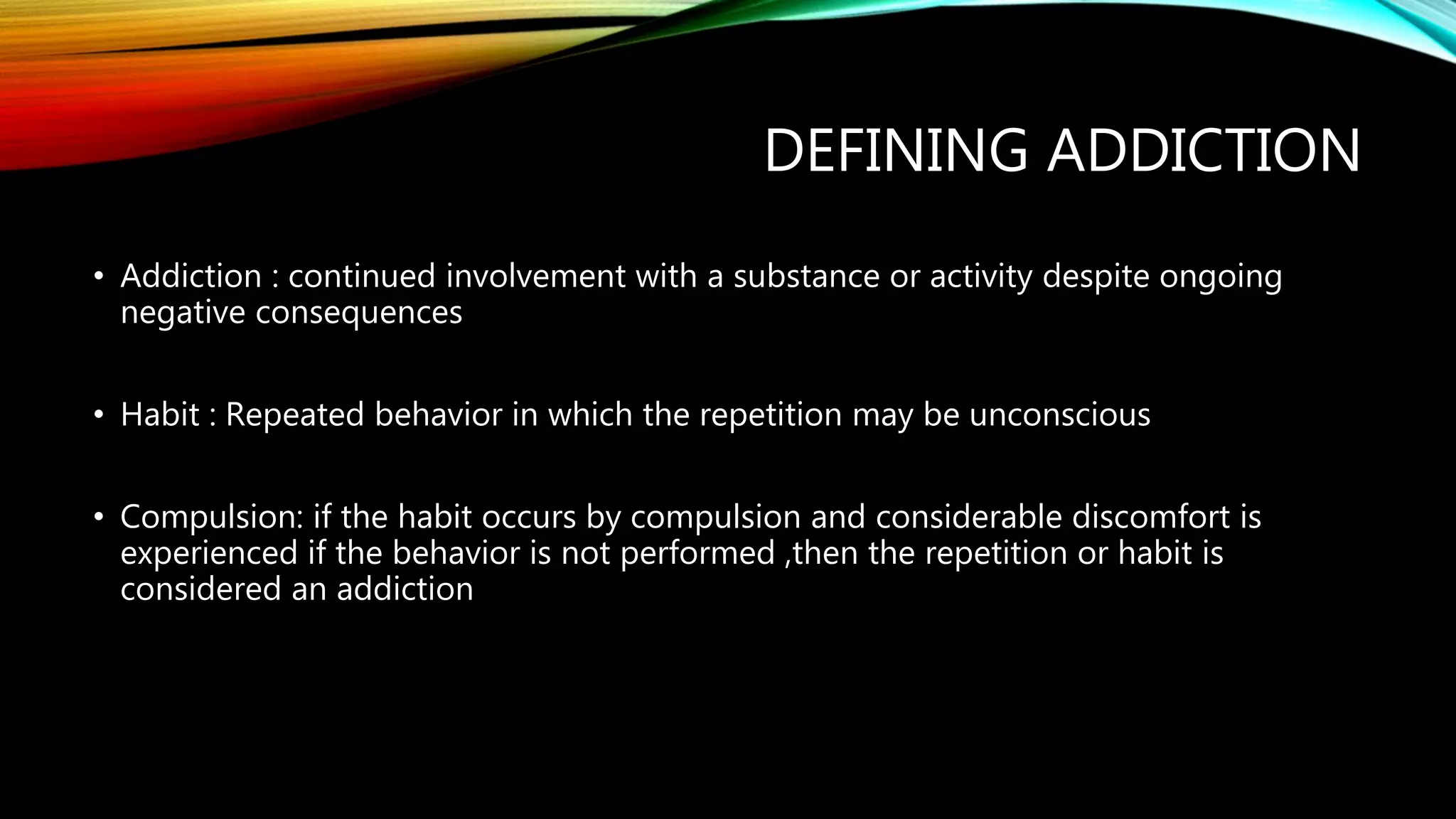 DEFINING ADDICTION

• Addiction : continued involvement with a substance or activity despite ongoing negative consequences

• Habit : Repeated behavior in which the repetition may be unconscious

• Compulsion: if the habit occurs by compulsion and considerable discomfort is experienced if the behavior is not performed ,then the repetition or habit is considered an addiction